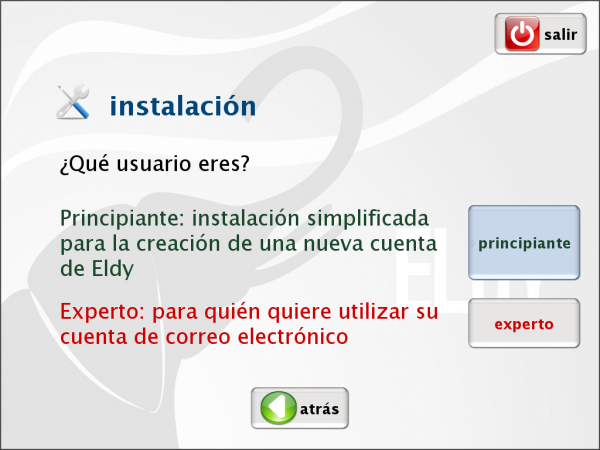 salir

instalación

¿Qué usuario eres?

Principiante: instalación simplificada para la creación de una nueva cuenta de Eldy

principiante

Experto: para quién quiere utilizar su cuenta de correo electrónico

experto

atrás